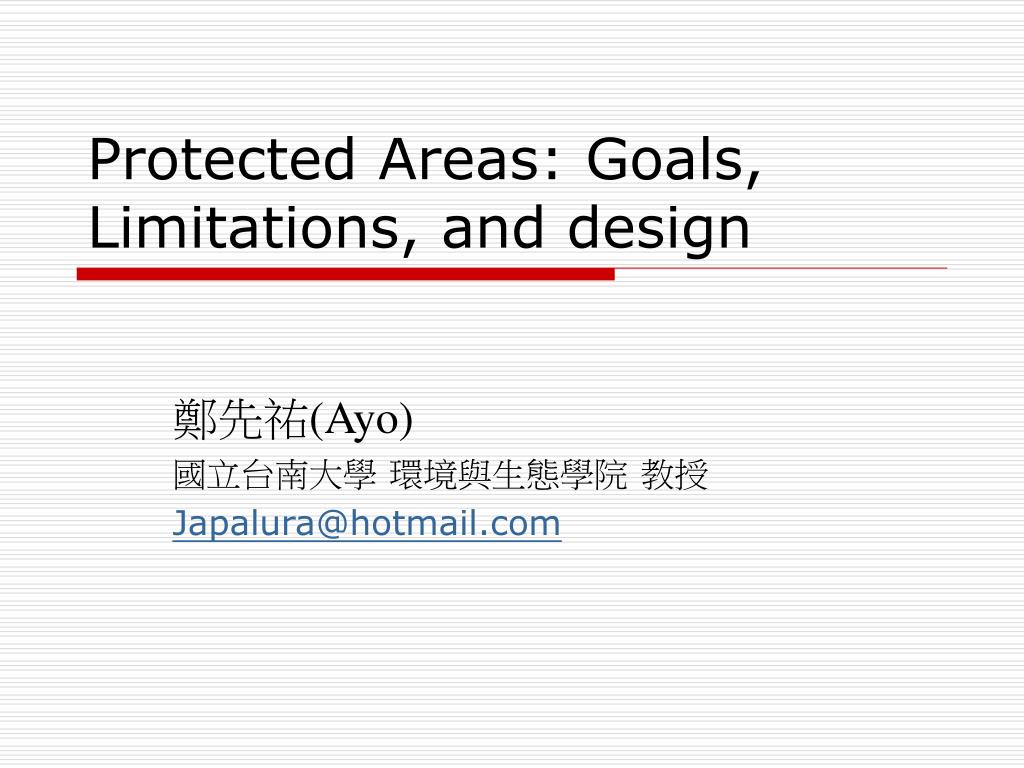 Protected Areas: Goals, Limitations, and design

鄭先祐(Ayo)

國立台南大學 環境與生態學院 教授

Japalura@hotmail.com